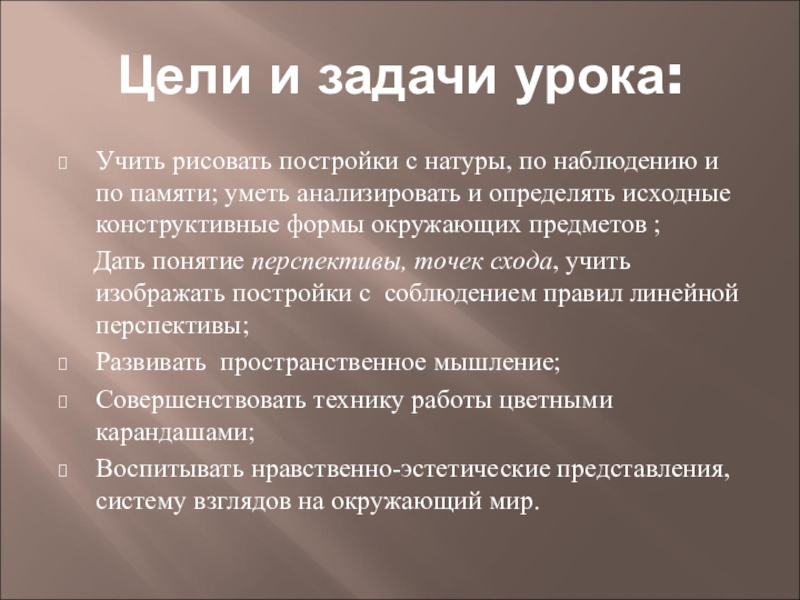 Цели и задачи урока:

Учить рисовать постройки с натуры, по наблюдению и по памяти; уметь анализировать и определять исходные конструктивные формы окружающих предметов ;

Дать понятие перспективы, точек схода, учить изображать постройки с соблюдением правил линейной перспективы;

Развивать пространственное мышление;

Совершенствовать технику работы цветными карандашами;

Воспитывать нравственно-эстетические представления, систему взглядов на окружающий мир.